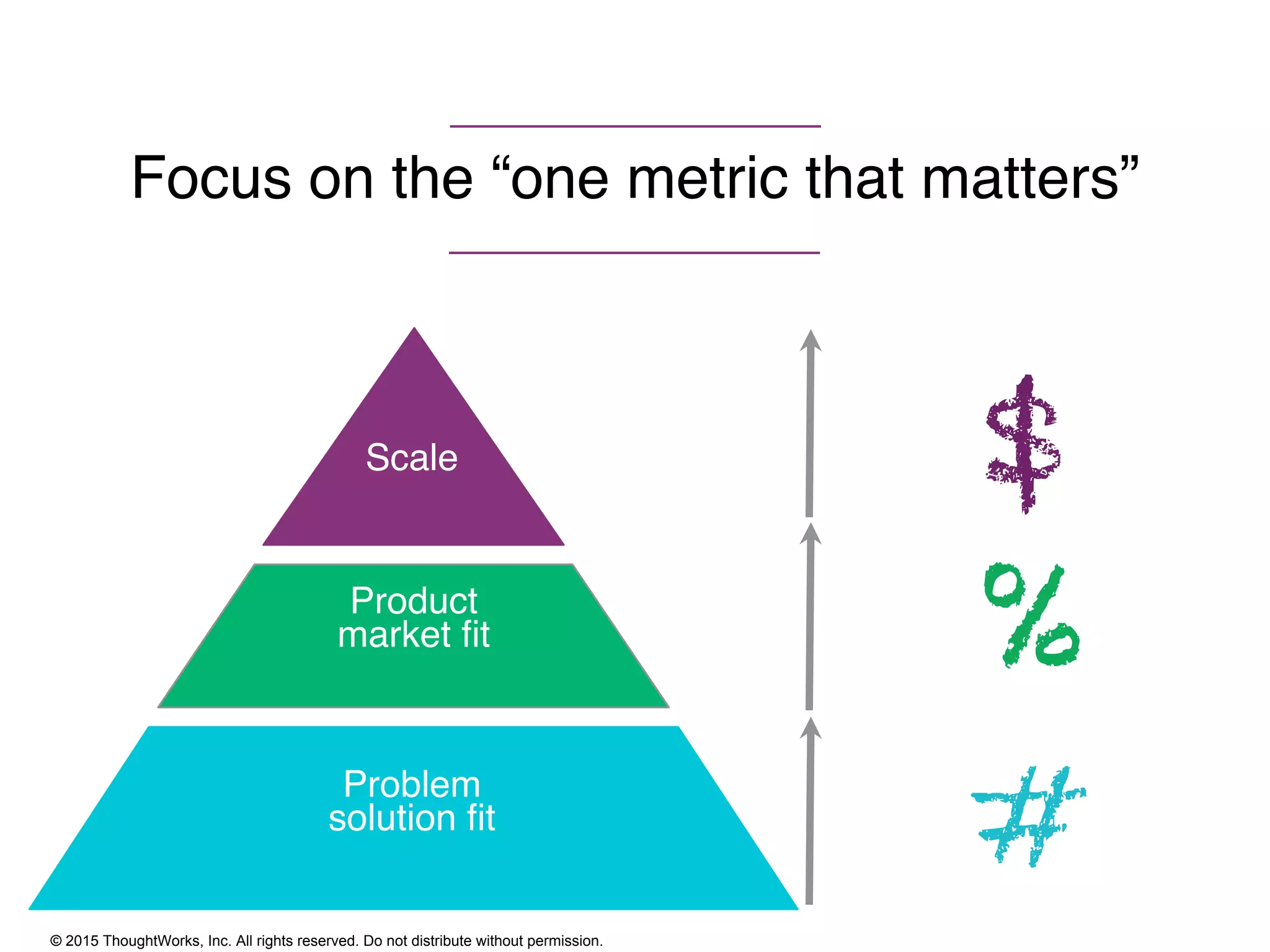 Focus on the “one metric that matters”

Scale

$

Product market fit

%

Problem solution fit

#

© 2015 ThoughtWorks, Inc. All rights reserved. Do not distribute without permission.